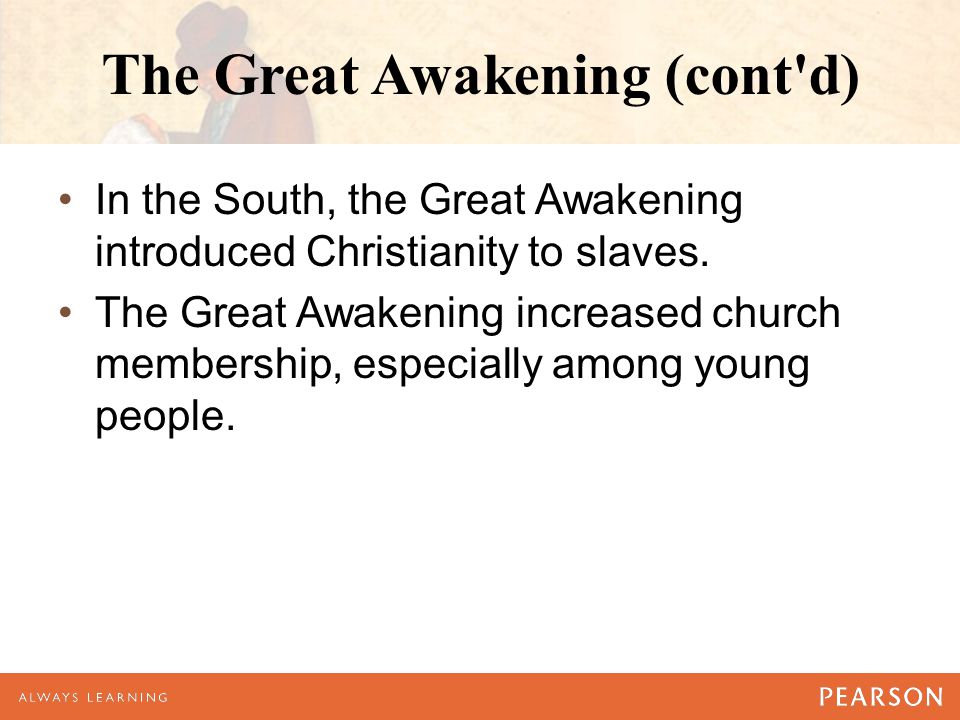 The Great Awakening (cont'd)

• In the South, the Great Awakening introduced Christianity to slaves.
• The Great Awakening increased church membership, especially among young people.

ALWAYS LEARNING

PEARSON